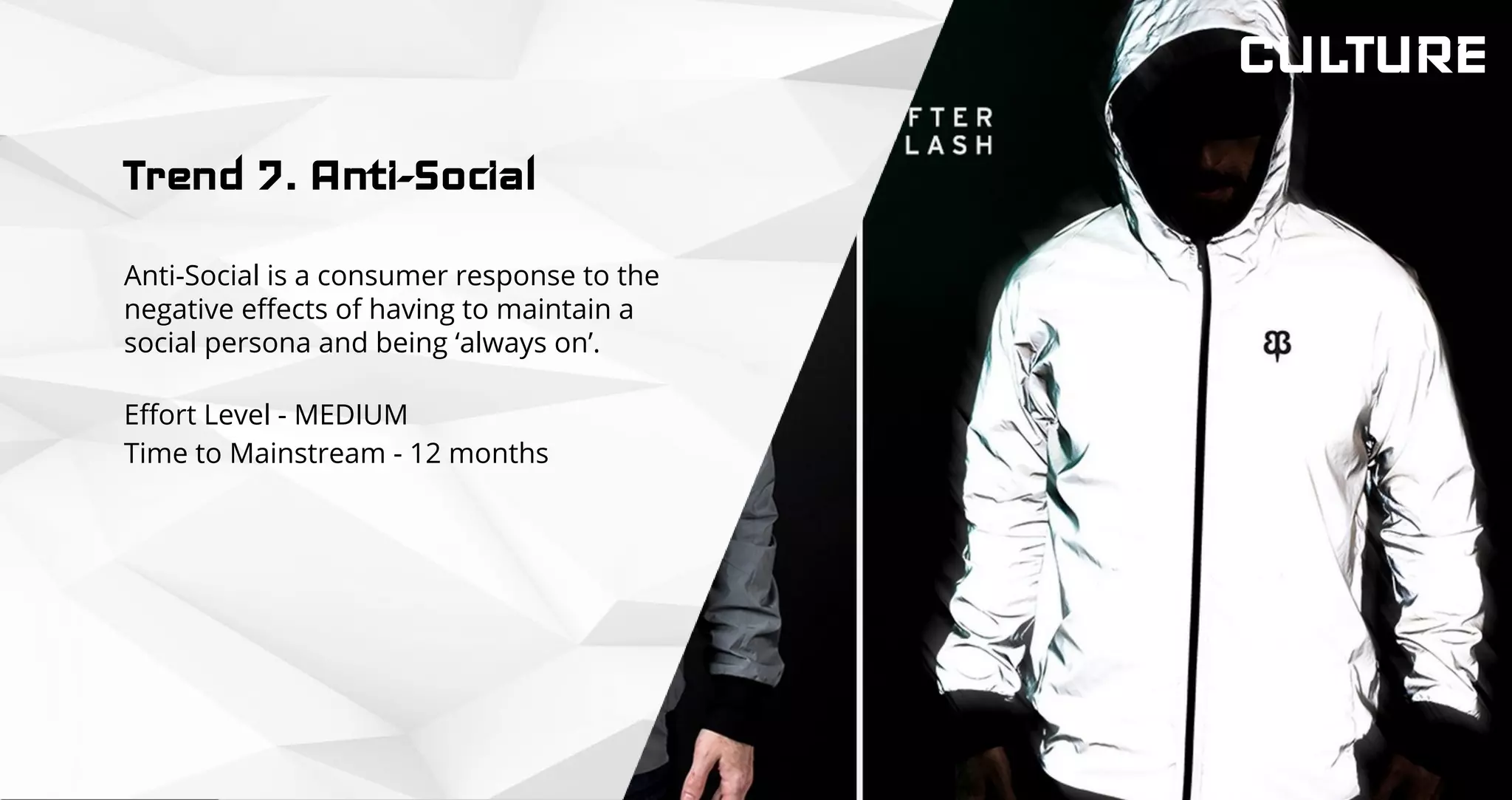 CULTURE

FTER
LASH

Trend 7. Anti-Social

Anti-Social is a consumer response to the negative effects of having to maintain a social persona and being ‘always on’.

Effort Level - MEDIUM
Time to Mainstream - 12 months